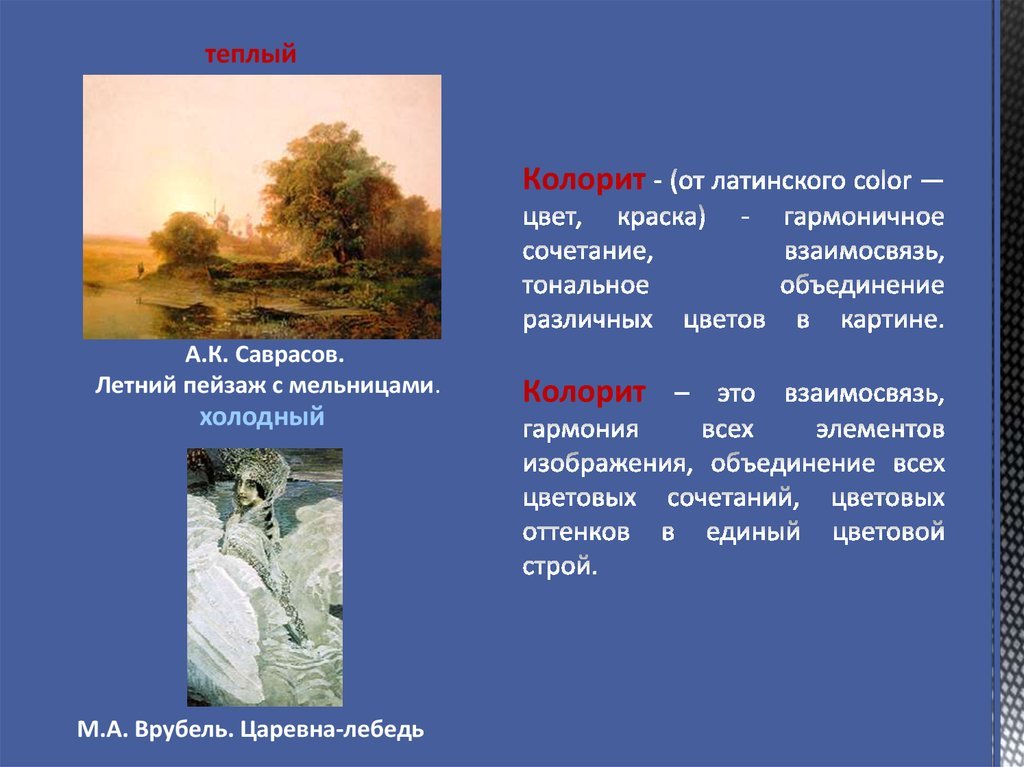 теплый

А.К. Саврасов.
Летний пейзаж с мельницами.

холодный

М.А. Врубель. Царевна-лебедь

Колорит - (от латинского color — цвет, краска) - гармоничное сочетание, взаимосвязь, тональное объединение различных цветов в картине.

Колорит – это взаимосвязь, гармония всех элементов изображения, объединение всех цветовых сочетаний, цветовых оттенков в единый цветовой строй.